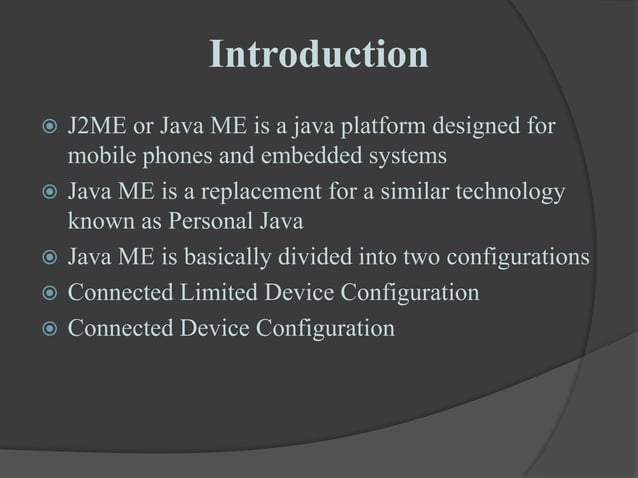 Introduction

- J2ME or Java ME is a java platform designed for mobile phones and embedded systems
- Java ME is a replacement for a similar technology known as Personal Java
- Java ME is basically divided into two configurations
- Connected Limited Device Configuration
- Connected Device Configuration